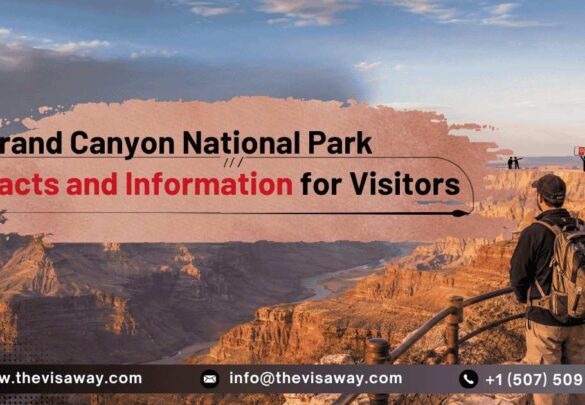 rand Canyon National Park
acts and Information for Visitors

w.thevisaway.com info@thevisaway.com +1 (507) 509